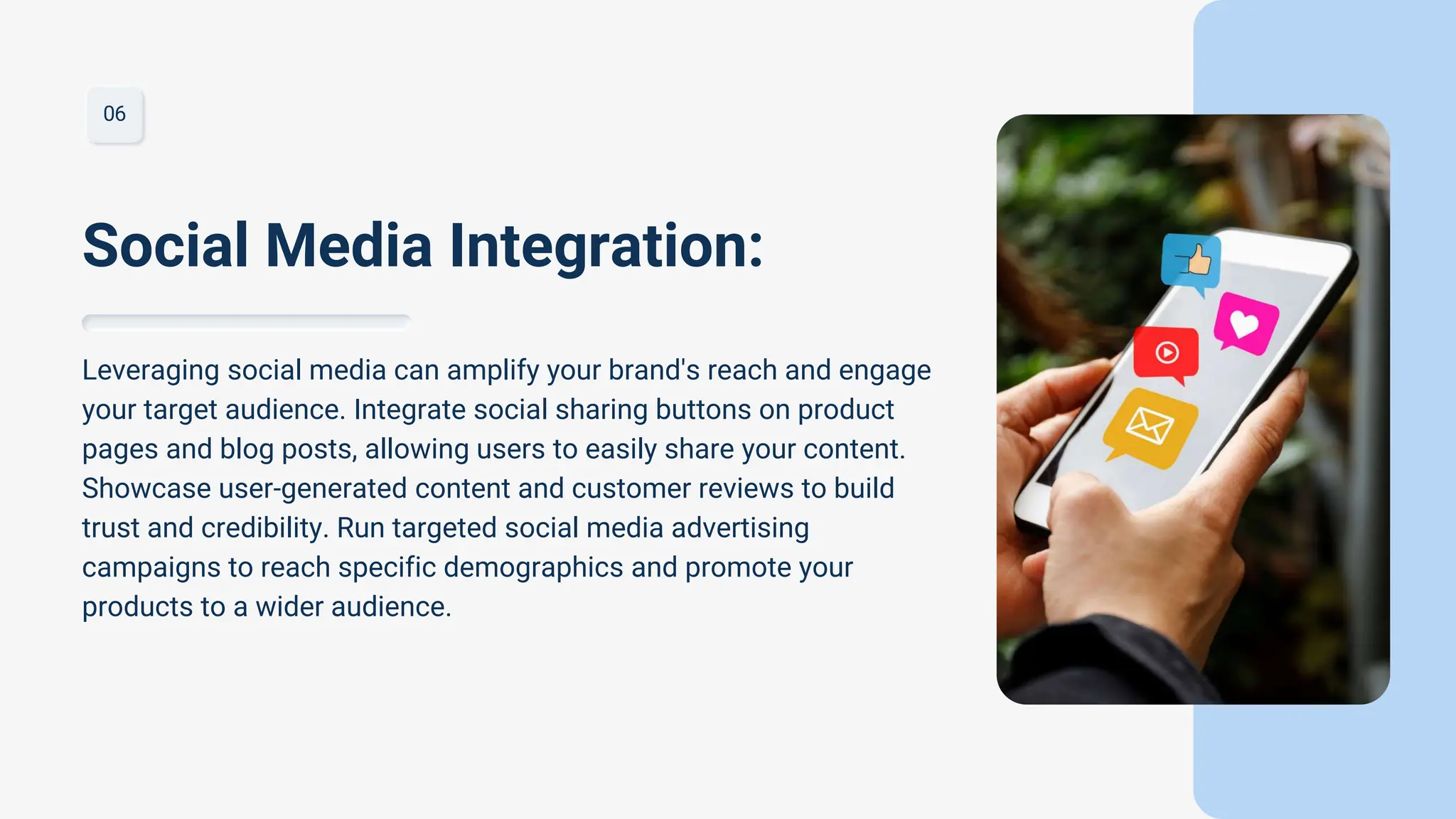 06

Social Media Integration:

Leveraging social media can amplify your brand's reach and engage your target audience. Integrate social sharing buttons on product pages and blog posts, allowing users to easily share your content. Showcase user-generated content and customer reviews to build trust and credibility. Run targeted social media advertising campaigns to reach specific demographics and promote your products to a wider audience.